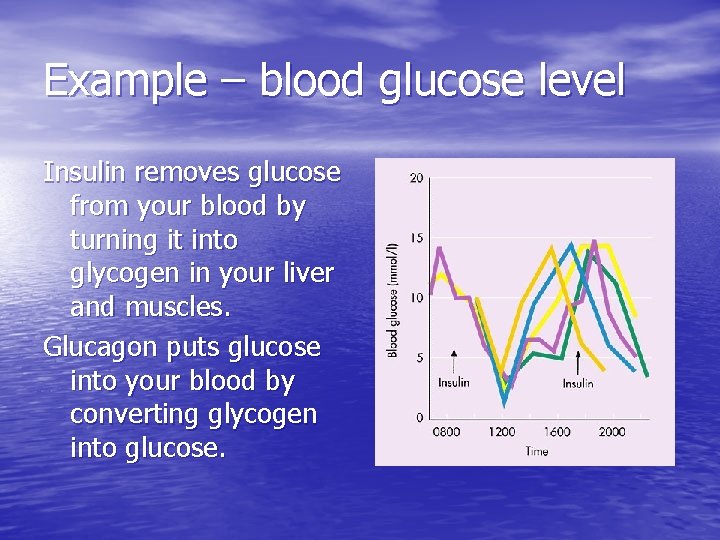 Example – blood glucose level

Insulin removes glucose from your blood by turning it into glycogen in your liver and muscles.

Glucagon puts glucose into your blood by converting glycogen into glucose.

20
15
10
5
0
Blood glucose (mmol/l)
Insulin
Insulin
0800
1200
1600
2000
Time